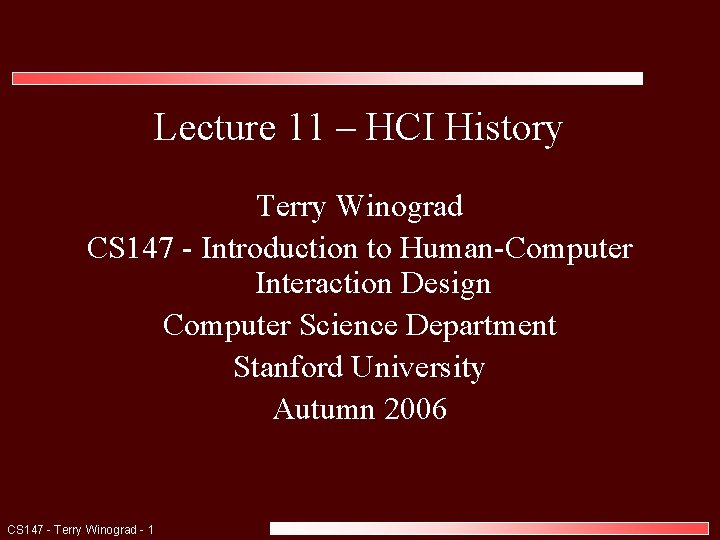 Lecture 11 – HCI History

Terry Winograd
CS147 - Introduction to Human-Computer Interaction Design
Computer Science Department
Stanford University
Autumn 2006

CS147 - Terry Winograd - 1